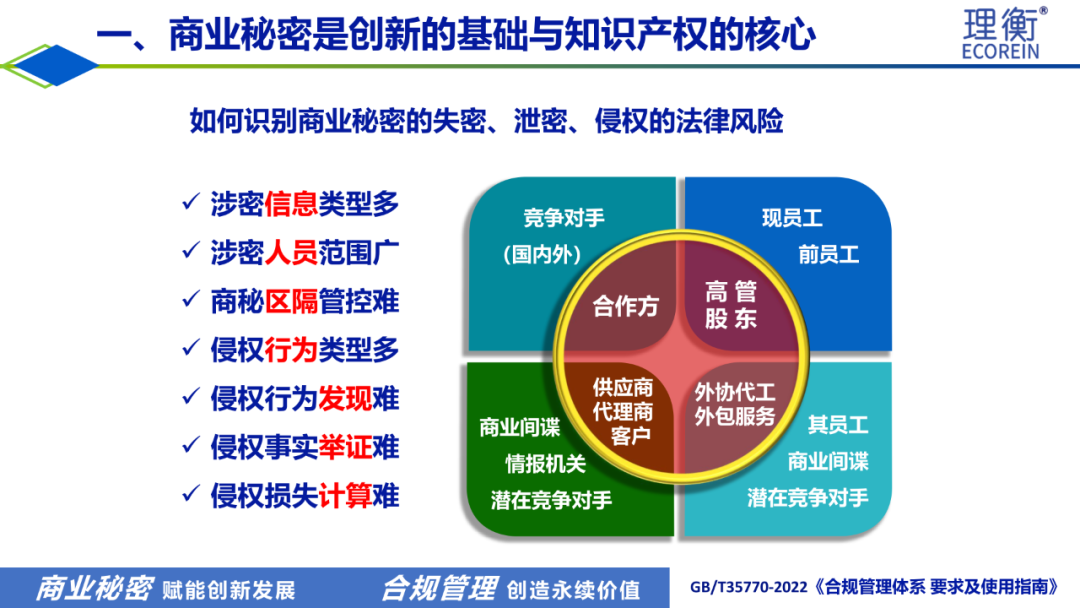 一、商业秘密是创新的基础与知识产权的核心

理衡®
ECOREIN

如何识别商业秘密的失密、泄密、侵权的法律风险

✓ 涉密信息类型多
✓ 涉密人员范围广
✓ 商秘区隔管控难
✓ 侵权行为类型多
✓ 侵权行为发现难
✓ 侵权事实举证难
✓ 侵权损失计算难

竞争对手
(国内外)

现员工
前员工

合作方

高 管
股 东

供应商
代理商
客户

外协代工
外包服务

商业间谍
情报机关
潜在竞争对手

其员工
商业间谍
潜在竞争对手

商业秘密 赋能创新发展 合规管理 创造永续价值 GB/T35770-2022《合规管理体系 要求及使用指南》